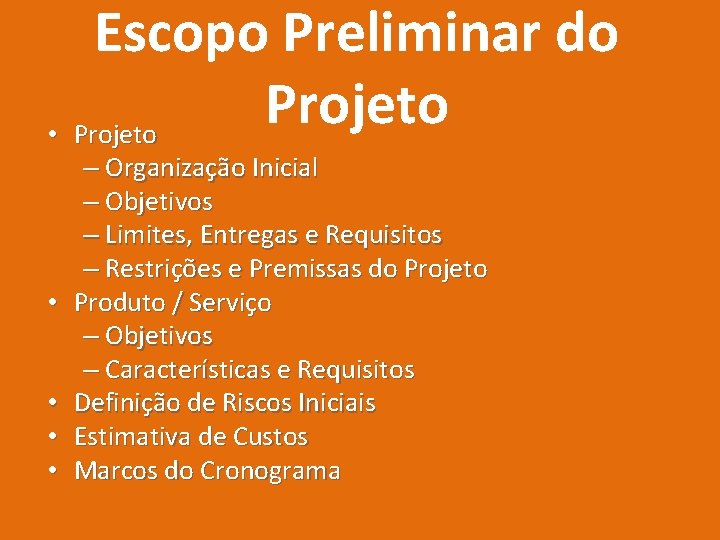 Escopo Preliminar do Projeto

• Projeto
– Organização Inicial
– Objetivos
– Limites, Entregas e Requisitos
– Restrições e Premissas do Projeto
• Produto / Serviço
– Objetivos
– Características e Requisitos
• Definição de Riscos Iniciais
• Estimativa de Custos
• Marcos do Cronograma